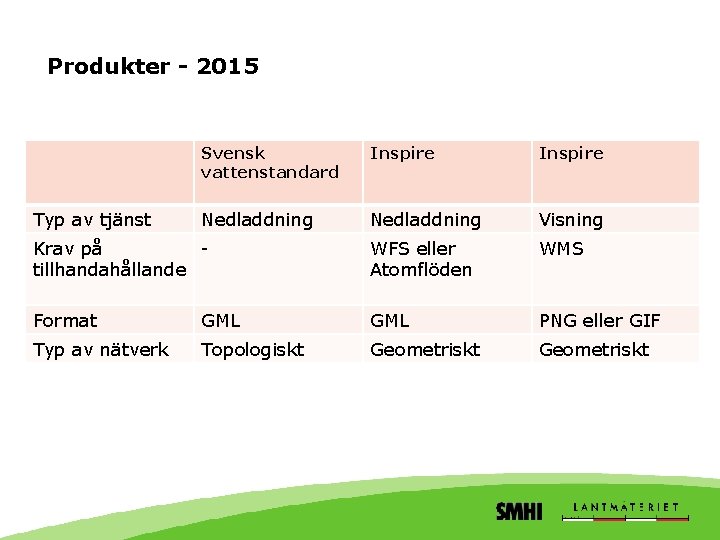 Produkter - 2015

| | Svensk vattenstandard | Inspire | Inspire |
|---|---|---|---|
| Typ av tjänst | Nedladdning | Nedladdning | Visning |
| Krav på tillhandahållande | - | WFS eller Atomflöden | WMS |
| Format | GML | GML | PNG eller GIF |
| Typ av nätverk | Topologiskt | Geometriskt | Geometriskt |

SMHI LANTMÄTERIET